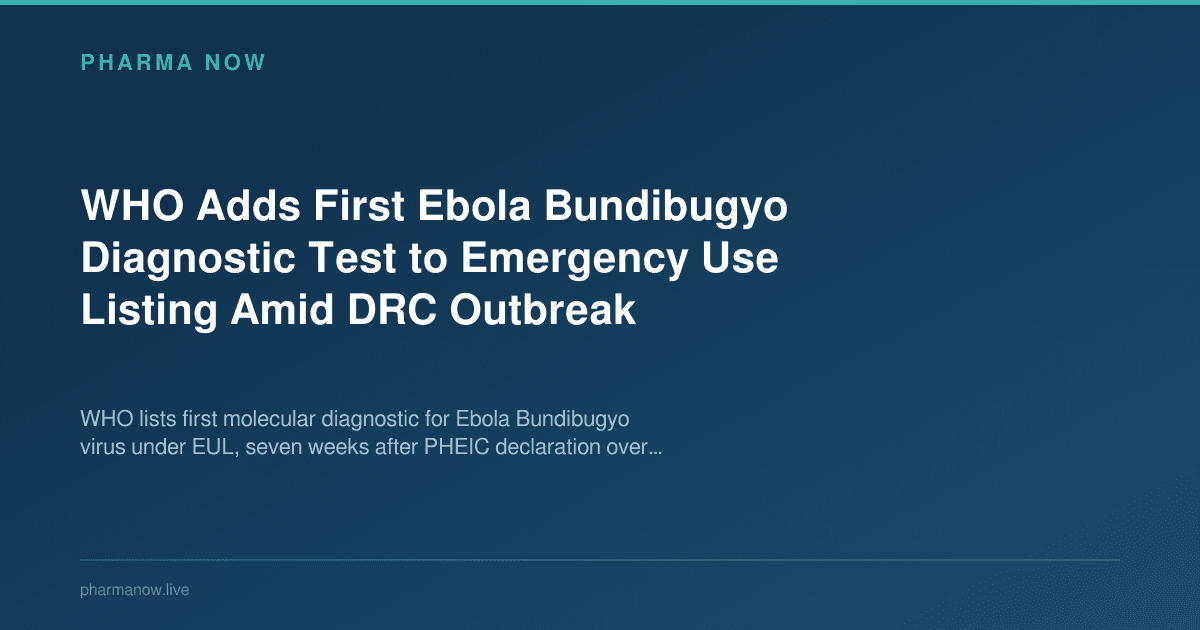 PHARMA NOW

WHO Adds First Ebola Bundibugyo Diagnostic Test to Emergency Use Listing Amid DRC Outbreak

WHO lists first molecular diagnostic for Ebola Bundibugyo virus under EUL, seven weeks after PHEIC declaration over...

pharmanow.live